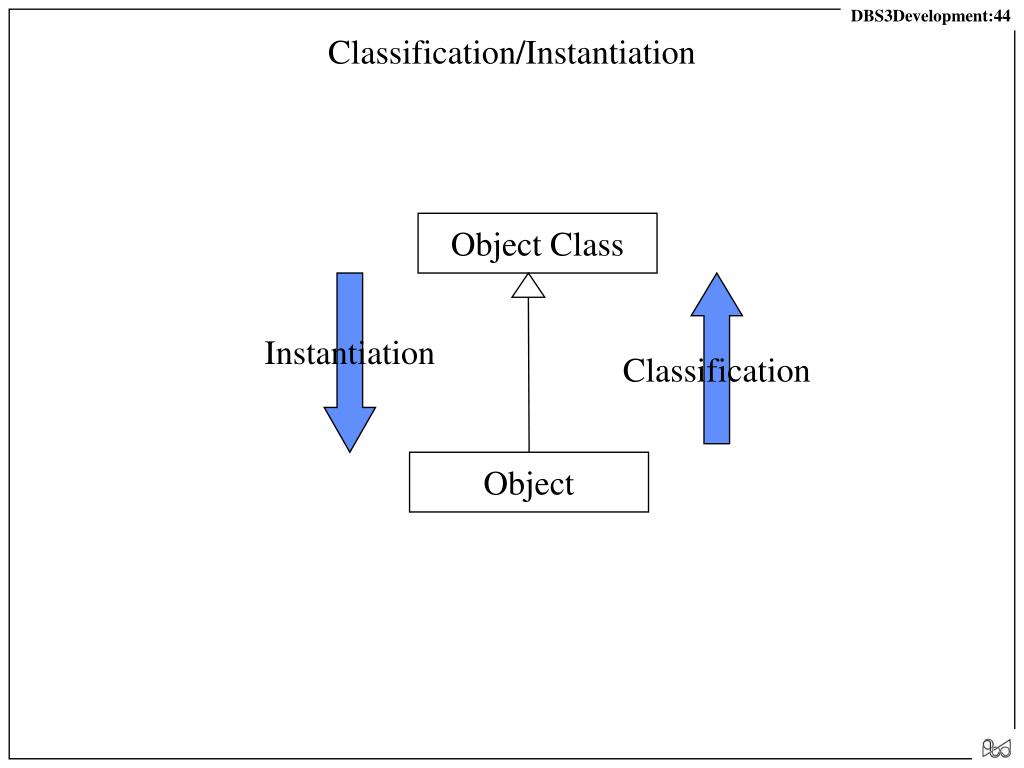 DBS3Development:44

Classification/Instantiation

Object Class

Instantiation

Classification

Object